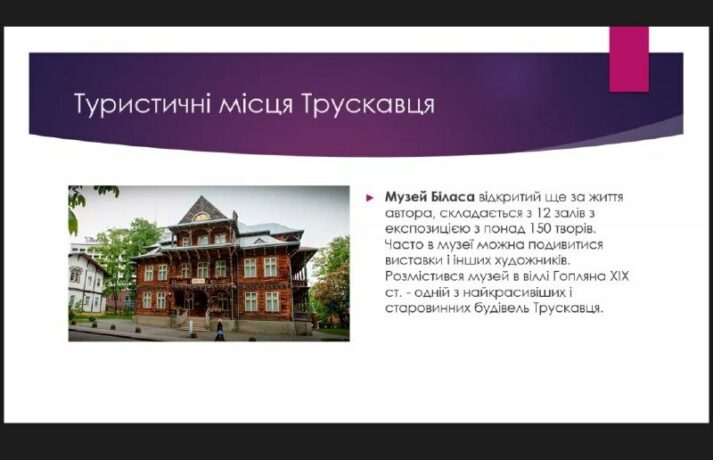 Туристичні місця Трускавця

Музей Біласа відкритий ще за життя автора, складається з 12 залів з експозицією з понад 150 творів. Часто в музеї можна подивитися виставки і інших художників. Розмістився музей в віллі Гопляна XIX ст. - одній з найкрасивіших і старовинних будівель Трускавця.